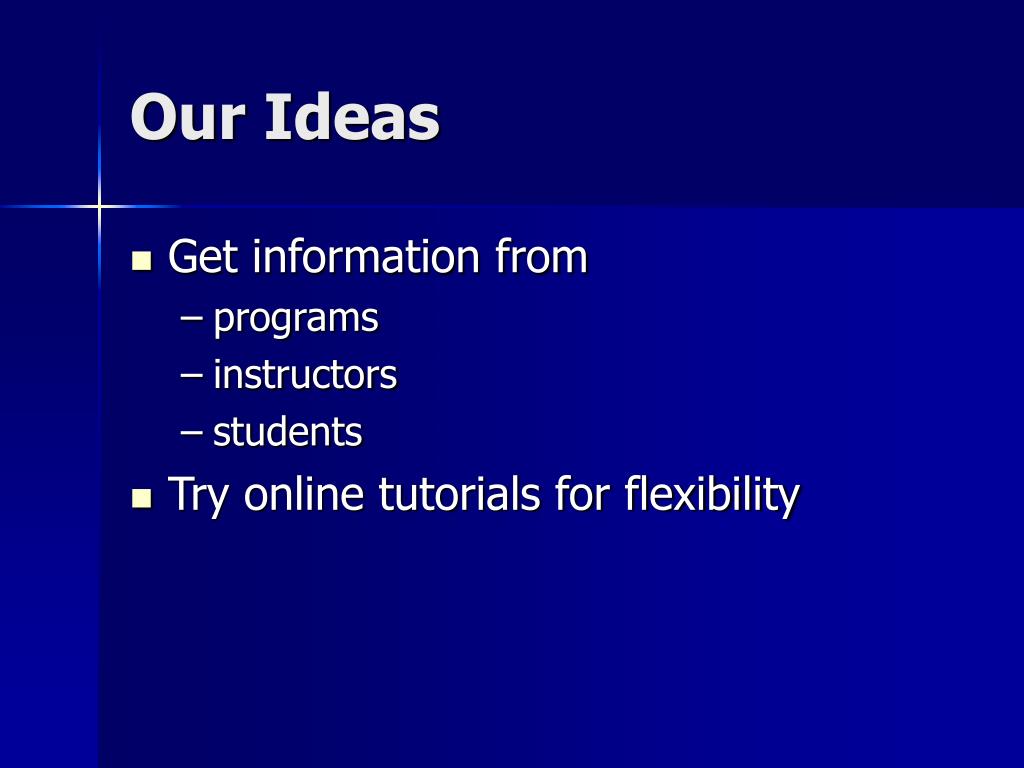 Our Ideas

- Get information from
  – programs
  – instructors
  – students
- Try online tutorials for flexibility